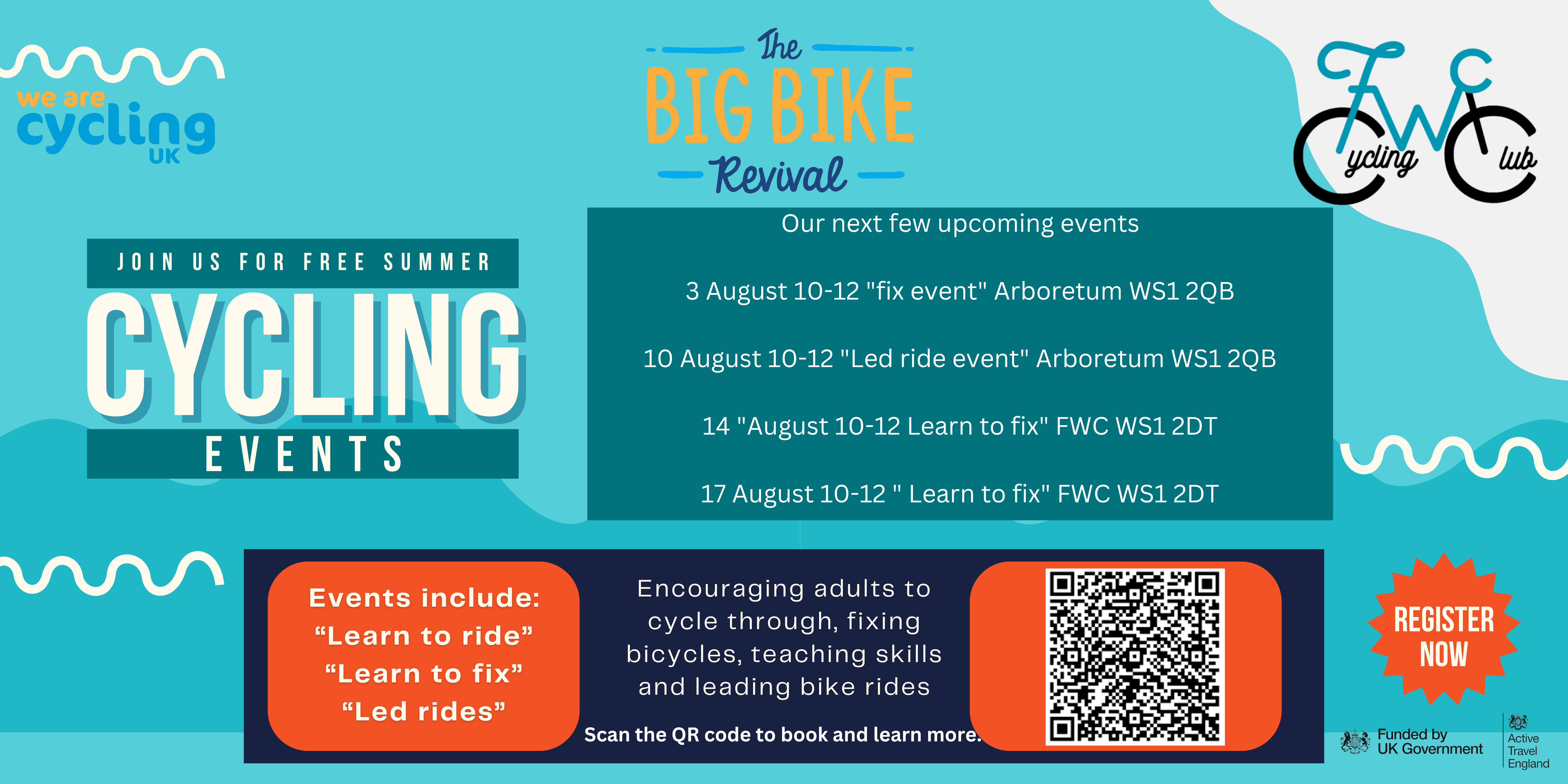 we are cycling UK

The BIG BIKE Revival

FWC Cycling Club

JOIN US FOR FREE SUMMER
CYCLING
EVENTS

Our next few upcoming events

3 August 10-12 "fix event" Arboretum WS1 2QB

10 August 10-12 "Led ride event" Arboretum WS1 2QB

14 "August 10-12 Learn to fix" FWC WS1 2DT

17 August 10-12 " Learn to fix" FWC WS1 2DT

Events include:
“Learn to ride”
“Learn to fix”
“Led rides”

Encouraging adults to cycle through, fixing bicycles, teaching skills and leading bike rides

Scan the QR code to book and learn more.

REGISTER NOW

Funded by UK Government

Active Travel England